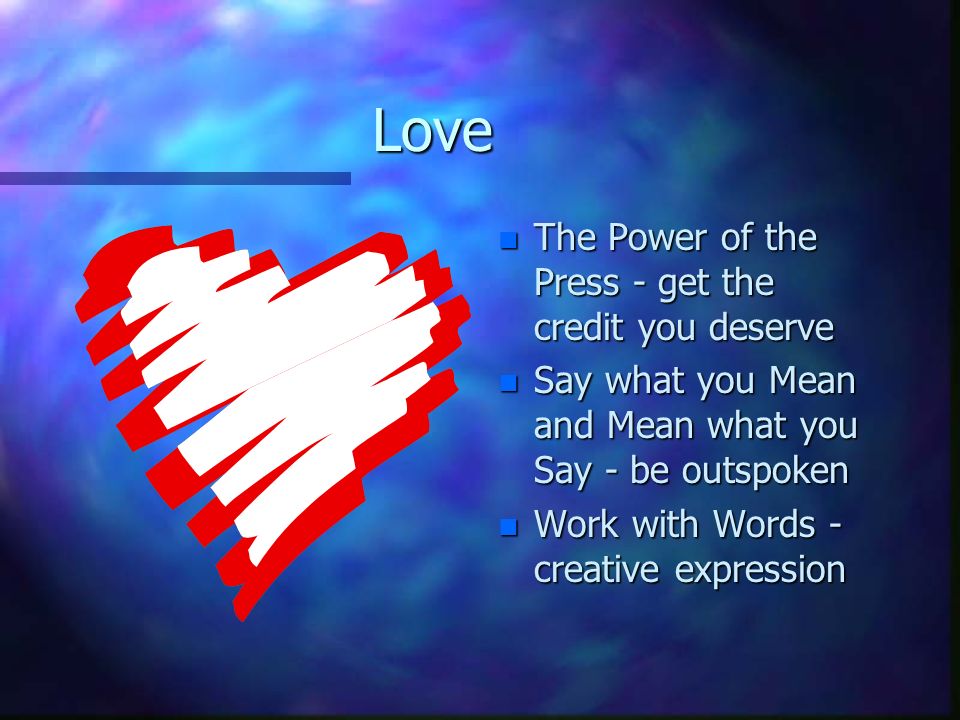 Love

- The Power of the Press - get the credit you deserve
- Say what you Mean and Mean what you Say - be outspoken
- Work with Words - creative expression